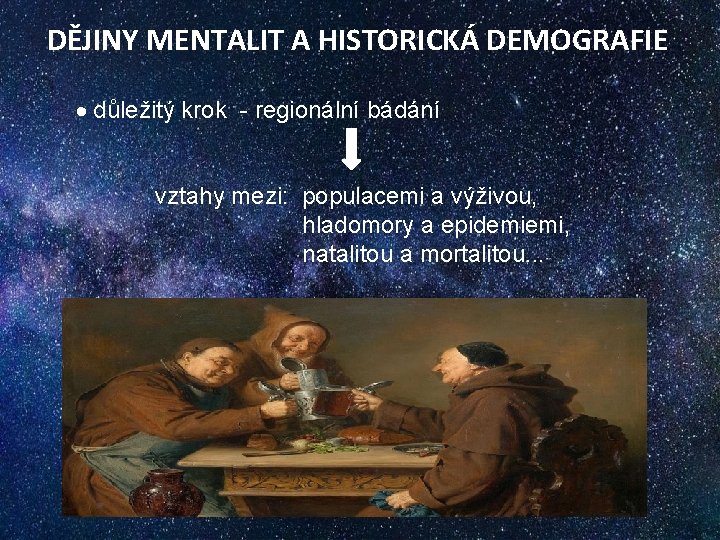 DĚJINY MENTALIT A HISTORICKÁ DEMOGRAFIE

● důležitý krok - regionální bádání

vztahy mezi: populacemi a výživou, hladomory a epidemiemi, natalitou a mortalitou...